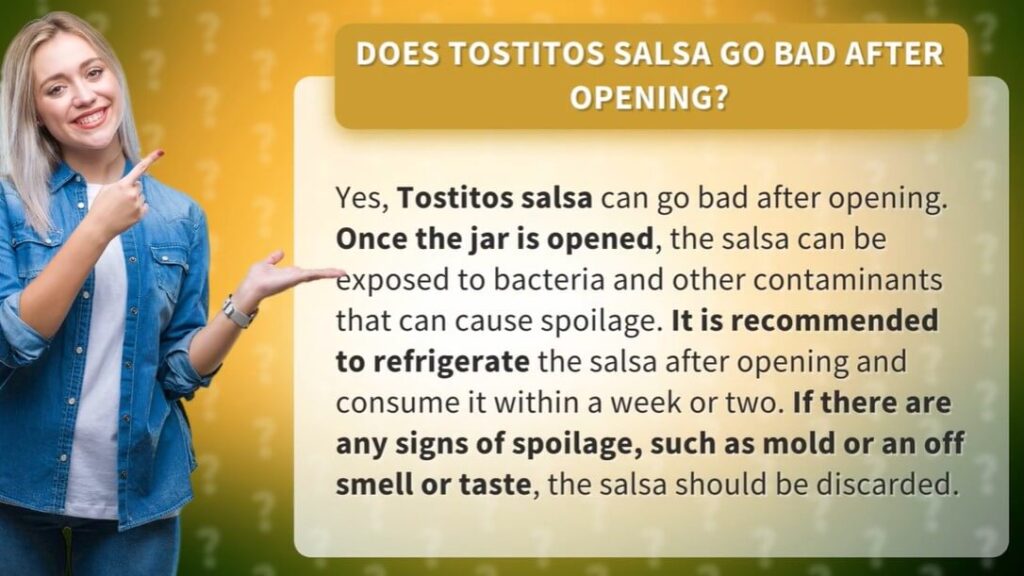 DOES TOSTITOS SALSA GO BAD AFTER OPENING?

Yes, Tostitos salsa can go bad after opening. Once the jar is opened, the salsa can be exposed to bacteria and other contaminants that can cause spoilage. It is recommended to refrigerate the salsa after opening and consume it within a week or two. If there are any signs of spoilage, such as mold or an off smell or taste, the salsa should be discarded.